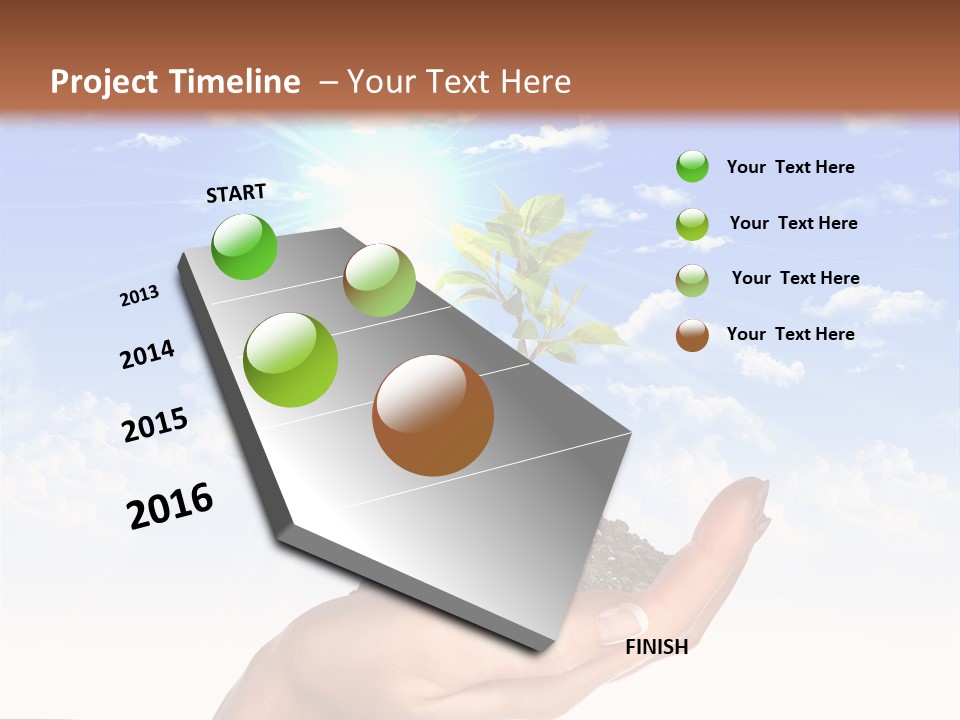 Project Timeline – Your Text Here

START

2013

2014

2015

2016

FINISH

Your Text Here

Your Text Here

Your Text Here

Your Text Here